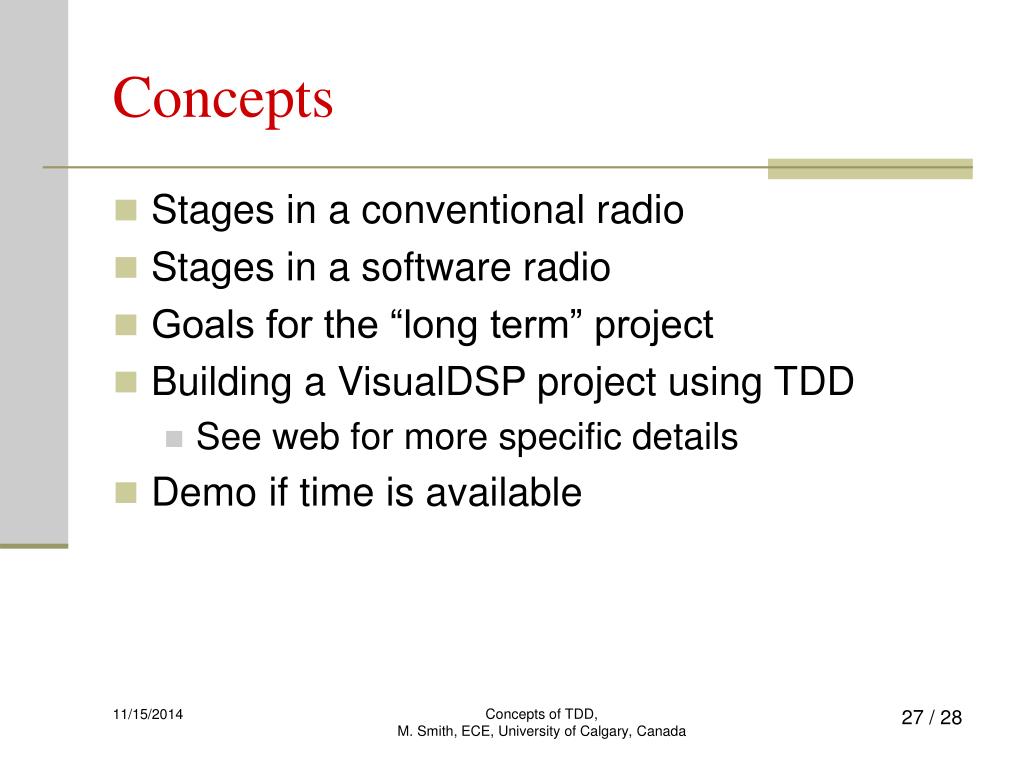 Concepts

Stages in a conventional radio
Stages in a software radio
Goals for the “long term” project
Building a VisualDSP project using TDD
See web for more specific details
Demo if time is available

11/15/2014

Concepts of TDD,
M. Smith, ECE, University of Calgary, Canada

27 / 28